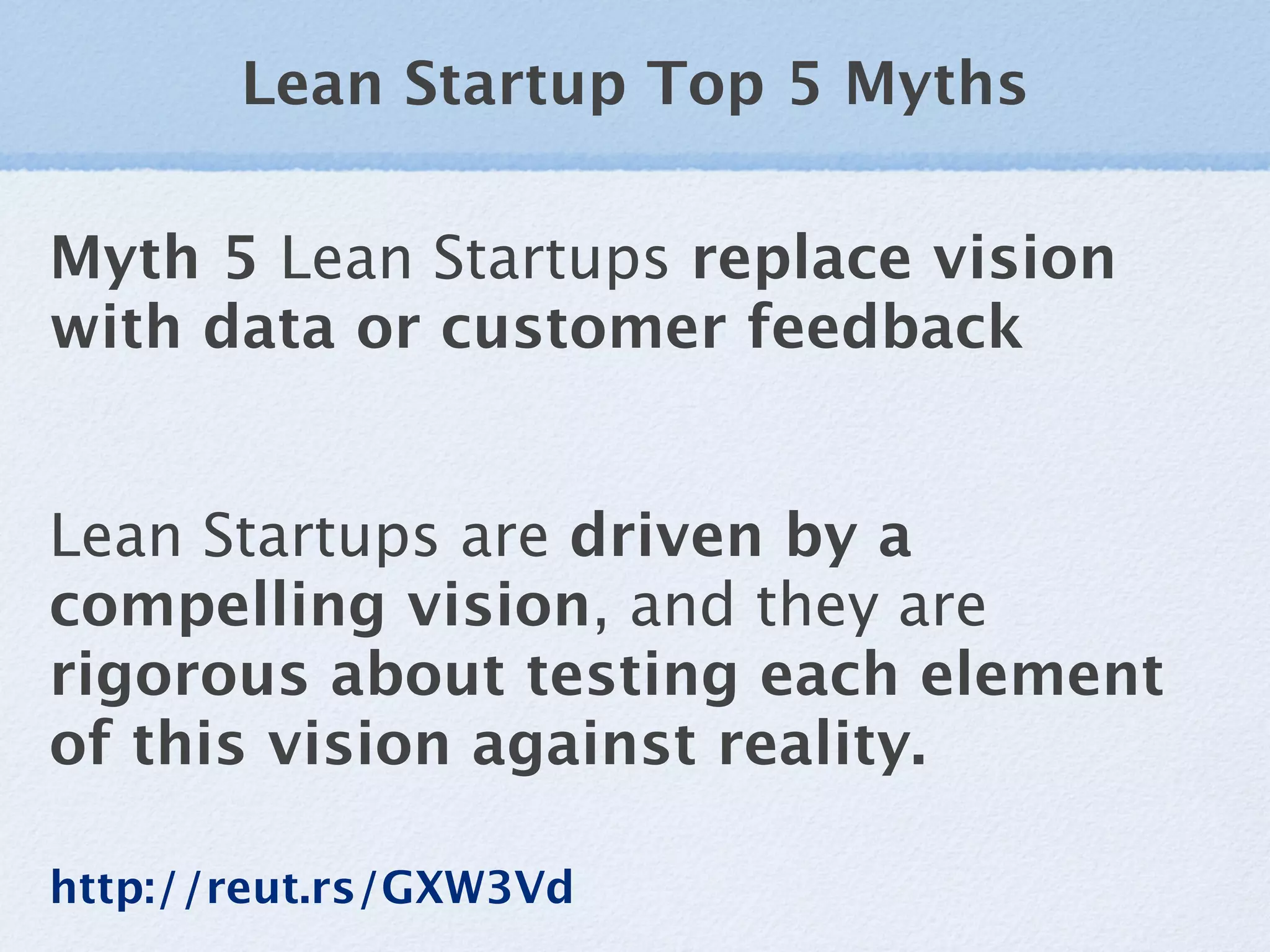 Lean Startup Top 5 Myths

Myth 5 Lean Startups replace vision with data or customer feedback

Lean Startups are driven by a compelling vision, and they are rigorous about testing each element of this vision against reality.

http://reut.rs/GXW3Vd